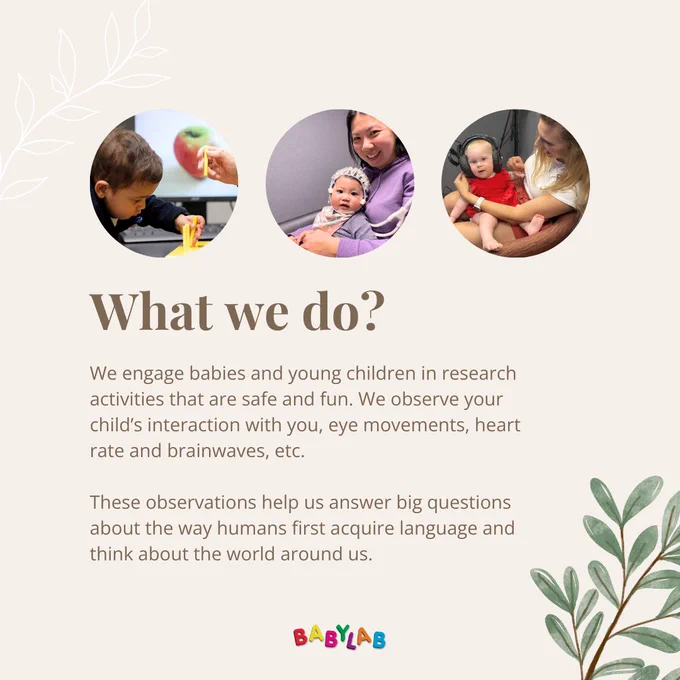 What we do?

We engage babies and young children in research activities that are safe and fun. We observe your child's interaction with you, eye movements, heart rate and brainwaves, etc.

These observations help us answer big questions about the way humans first acquire language and think about the world around us.

BABYLAB